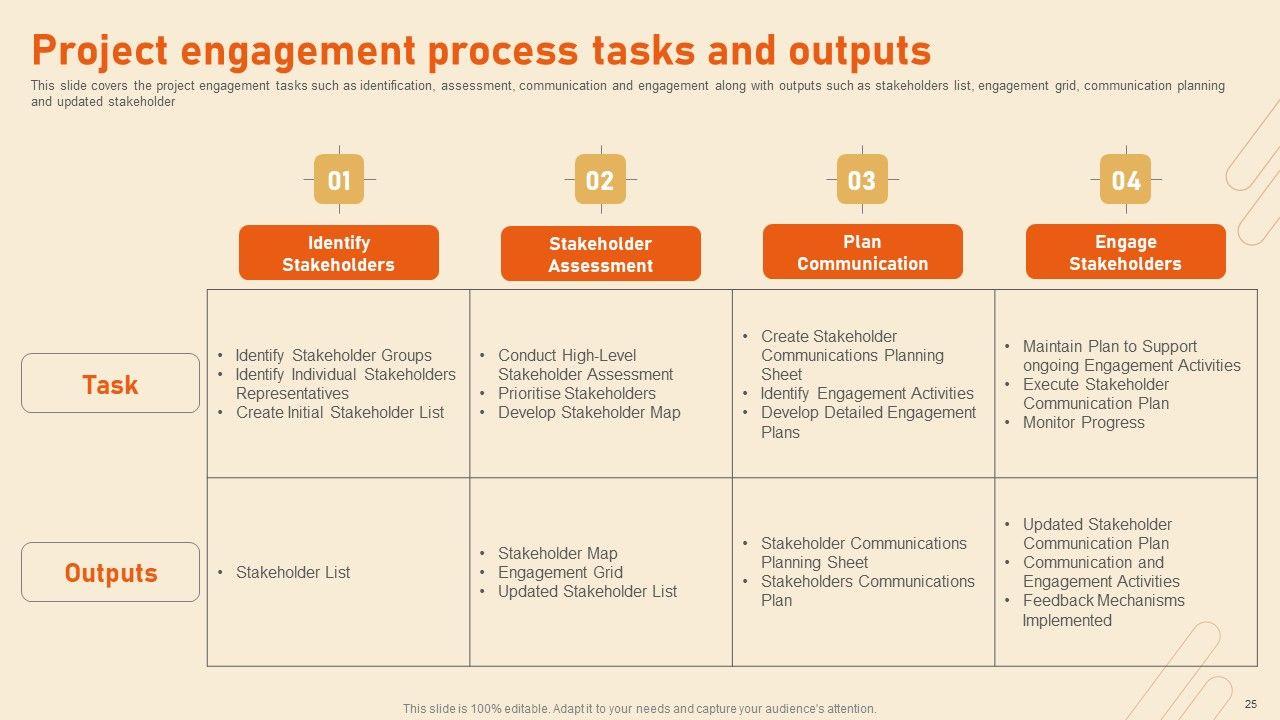 Project engagement process tasks and outputs

This slide covers the project engagement tasks such as identification, assessment, communication and engagement along with outputs such as stakeholders list, engagement grid, communication planning and updated stakeholder

| | 01 Identify Stakeholders | 02 Stakeholder Assessment | 03 Plan Communication | 04 Engage Stakeholders |
|---|---|---|---|---|
| Task | • Identify Stakeholder Groups • Identify Individual Stakeholders Representatives • Create Initial Stakeholder List | • Conduct High-Level Stakeholder Assessment • Prioritise Stakeholders • Develop Stakeholder Map | • Create Stakeholder Communications Planning Sheet • Identify Engagement Activities • Develop Detailed Engagement Plans | • Maintain Plan to Support ongoing Engagement Activities • Execute Stakeholder Communication Plan • Monitor Progress |
| Outputs | • Stakeholder List | • Stakeholder Map • Engagement Grid • Updated Stakeholder List | • Stakeholder Communications Planning Sheet • Stakeholders Communications Plan | • Updated Stakeholder Communication Plan • Communication and Engagement Activities • Feedback Mechanisms Implemented |

This slide is 100% editable. Adapt it to your needs and capture your audience's attention.

25